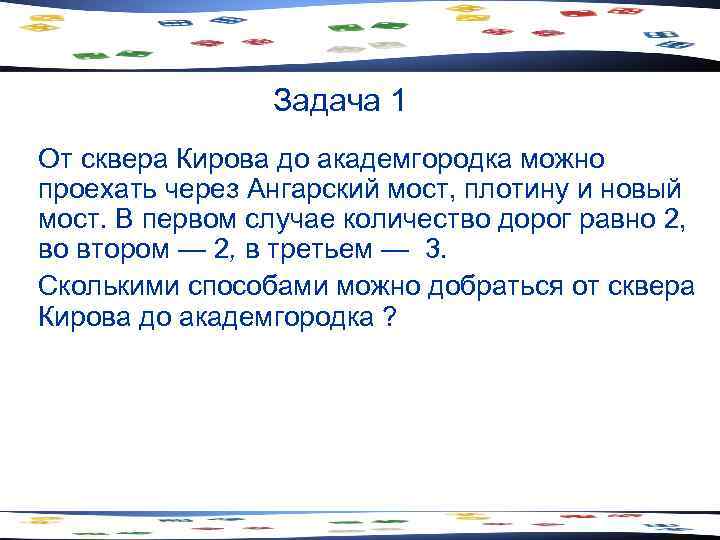 Задача 1

От сквера Кирова до академгородка можно проехать через Ангарский мост, плотину и новый мост. В первом случае количество дорог равно 2, во втором — 2, в третьем — 3.

Сколькими способами можно добраться от сквера Кирова до академгородка ?